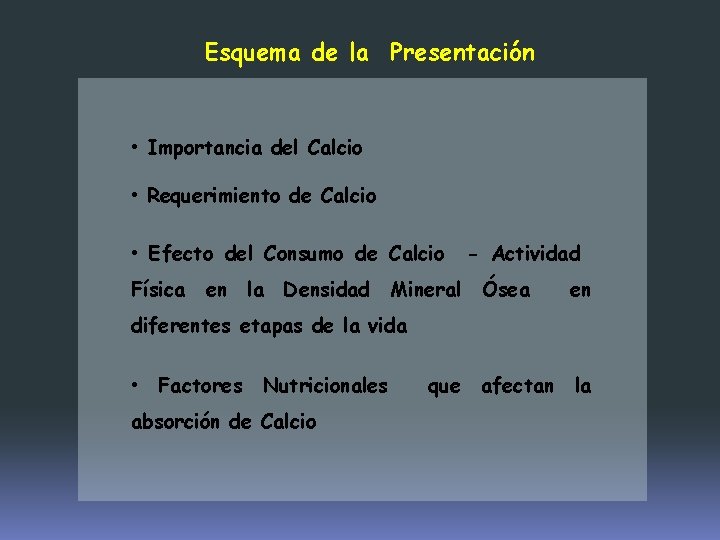 Esquema de la Presentación

• Importancia del Calcio

• Requerimiento de Calcio

• Efecto del Consumo de Calcio - Actividad Física en la Densidad Mineral Ósea en diferentes etapas de la vida

• Factores Nutricionales que afectan la absorción de Calcio